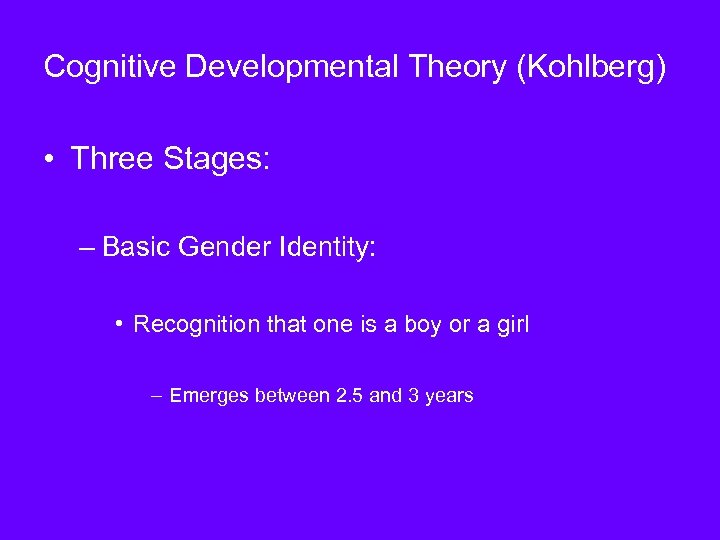 Cognitive Developmental Theory (Kohlberg)

• Three Stages:

– Basic Gender Identity:

• Recognition that one is a boy or a girl

– Emerges between 2.5 and 3 years